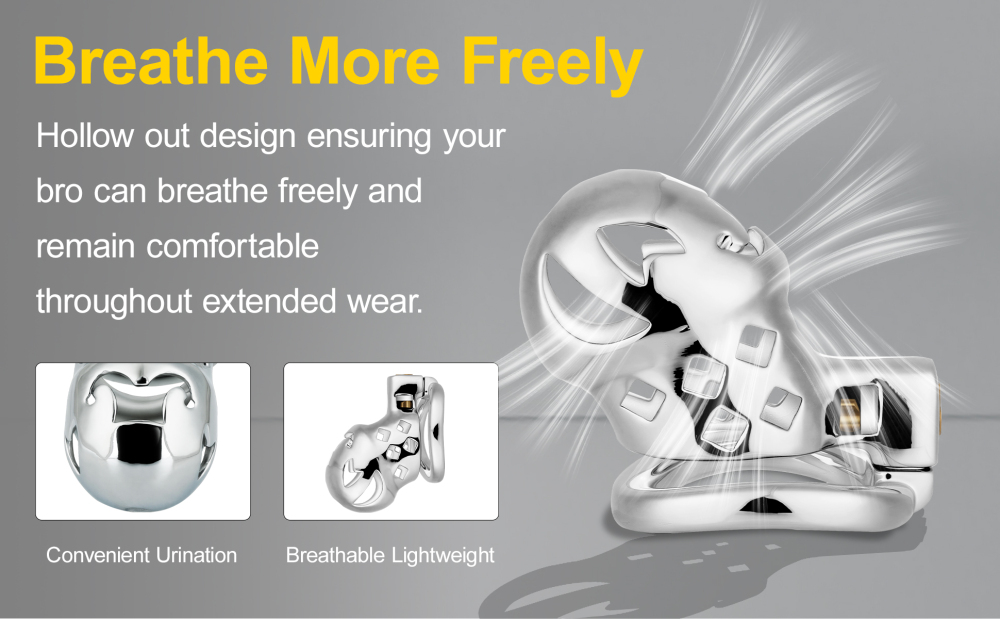 Breathe More Freely

Hollow out design ensuring your bro can breathe freely and remain comfortable throughout extended wear.

Convenient Urination

Breathable Lightweight